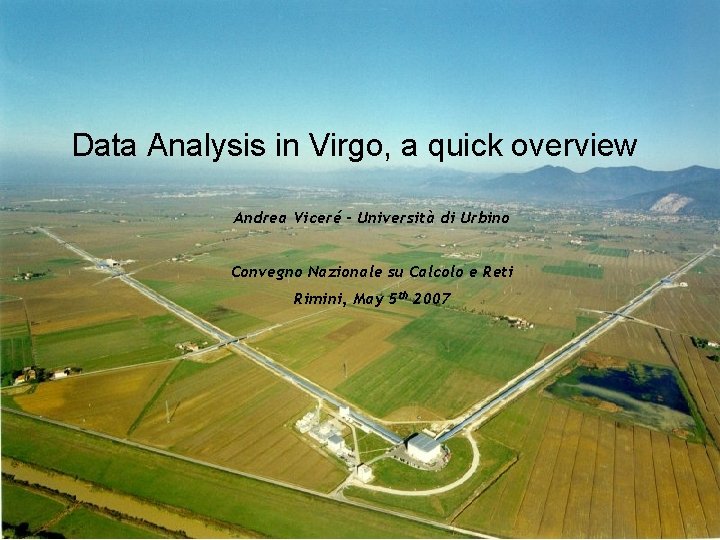 Data Analysis in Virgo, a quick overview

Andrea Viceré - Università di Urbino

Convegno Nazionale su Calcolo e Reti

Rimini, May 5$^{th}$ 2007